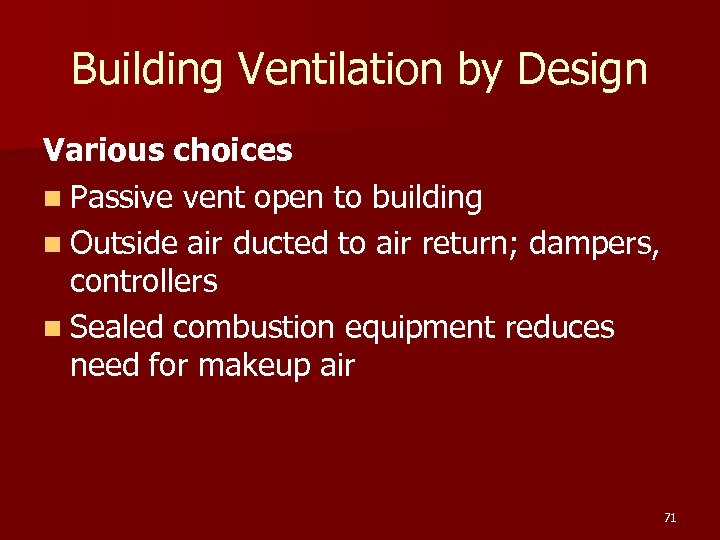 Building Ventilation by Design

Various choices

- Passive vent open to building
- Outside air ducted to air return; dampers, controllers
- Sealed combustion equipment reduces need for makeup air

71